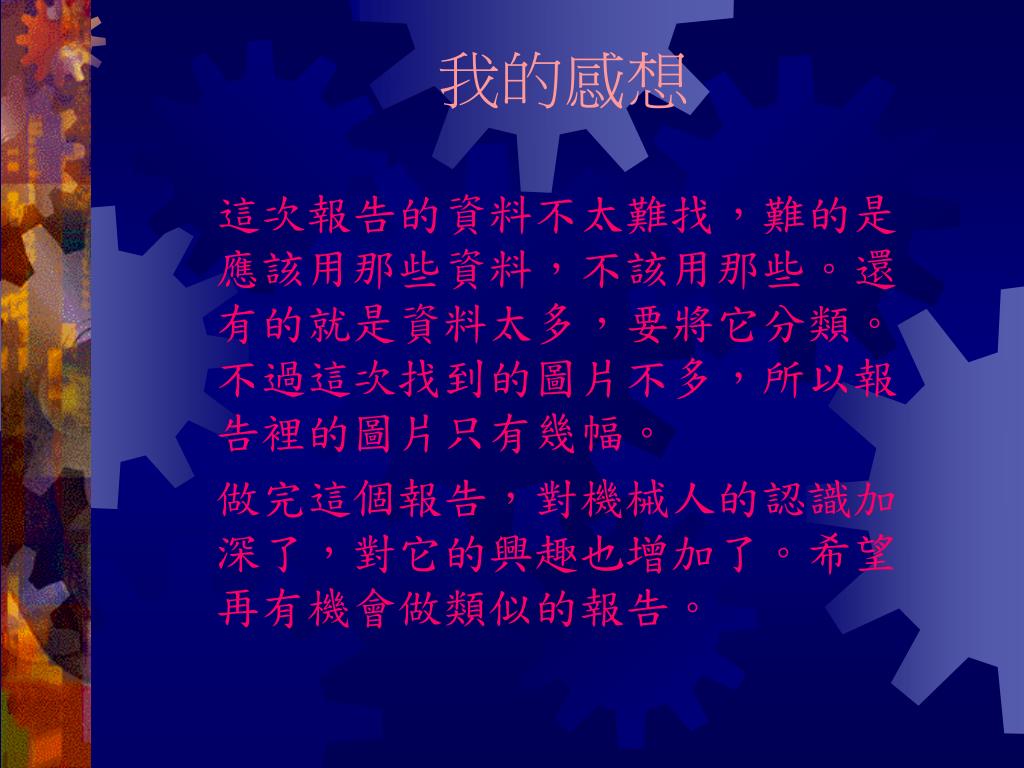 我的感想

這次報告的資料不太難找，難的是應該用那些資料，不該用那些。還有的就是資料太多，要將它分類。不過這次找到的圖片不多，所以報告裡的圖片只有幾幅。

做完這個報告，對機械人的認識加深了，對它的興趣也增加了。希望再有機會做類似的報告。